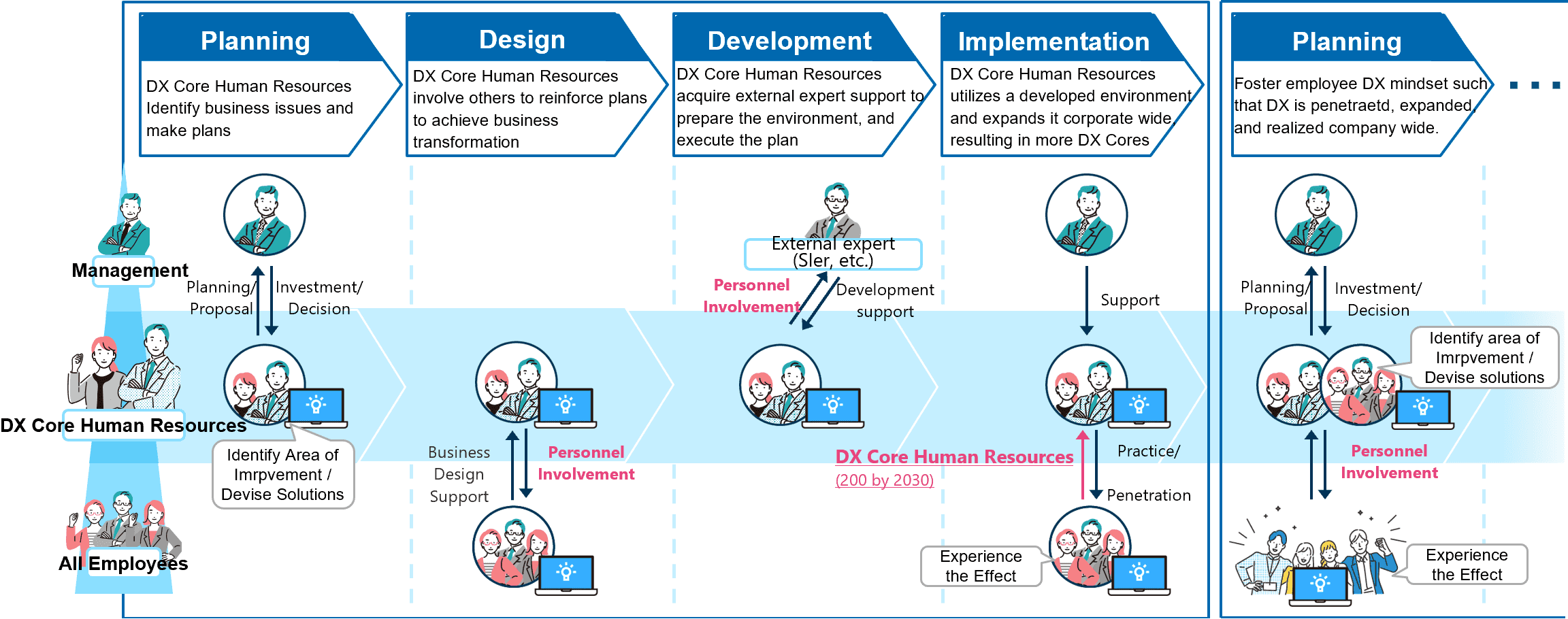 Planning

DX Core Human Resources Identify business issues and make plans

Design

DX Core Human Resources involve others to reinforce plans to achieve business transformation

Development

DX Core Human Resources acquire external expert support to prepare the environment, and execute the plan

Implementation

DX Core Human Resources utilizes a developed environment and expands it corporate wide resulting in more DX Cores

Planning

Foster employee DX mindset such that DX is penetraetd, expanded, and realized company wide.

Management

DX Core Human Resources

All Employees

Planning/ Proposal

Investment/ Decision

Identify Area of Imrpvement / Devise Solutions

Business Design Support

Personnel Involvement

External expert (Sler, etc.)

Personnel Involvement

Development support

DX Core Human Resources
(200 by 2030)

Support

Practice/

Penetration

Experience the Effect

Planning/ Proposal

Investment/ Decision

Identify area of Imrpvement / Devise solutions

Personnel Involvement

Experience the Effect